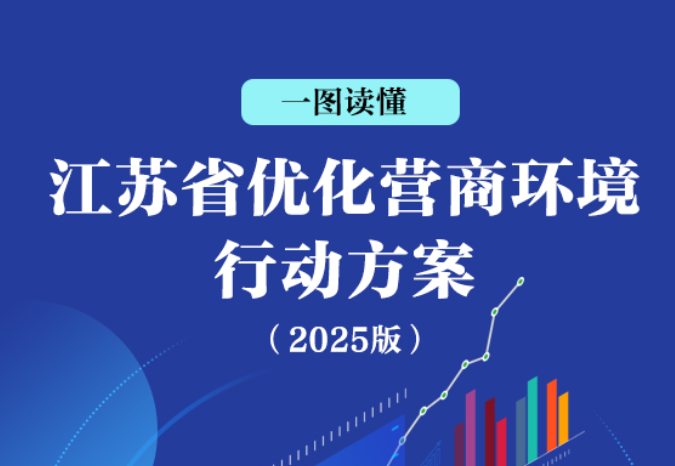 一图读懂

江苏省优化营商环境行动方案

（2025版）